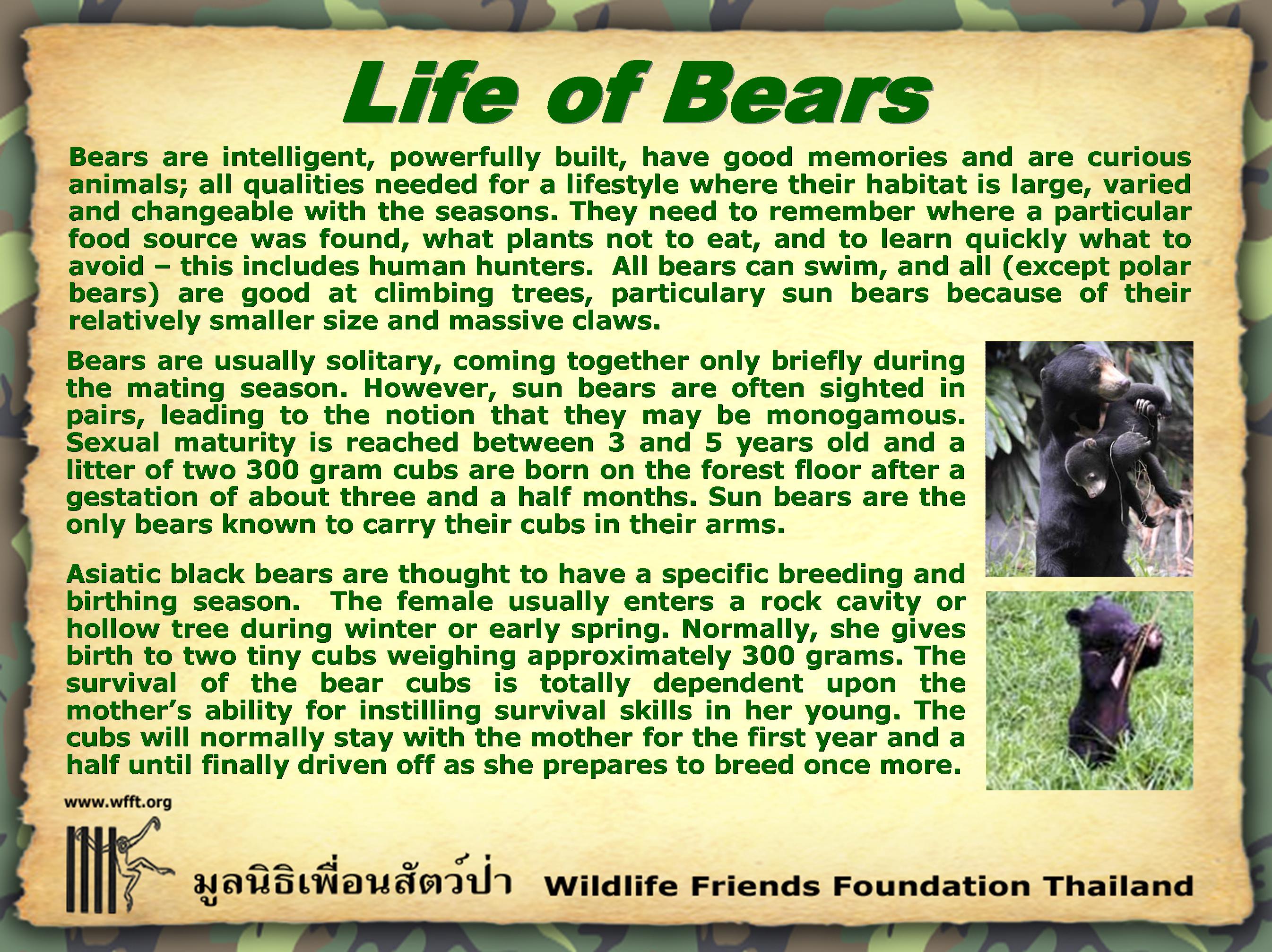 Life of Bears

Bears are intelligent, powerfully built, have good memories and are curious animals; all qualities needed for a lifestyle where their habitat is large, varied and changeable with the seasons. They need to remember where a particular food source was found, what plants not to eat, and to learn quickly what to avoid – this includes human hunters. All bears can swim, and all (except polar bears) are good at climbing trees, particulary sun bears because of their relatively smaller size and massive claws.

Bears are usually solitary, coming together only briefly during the mating season. However, sun bears are often sighted in pairs, leading to the notion that they may be monogamous. Sexual maturity is reached between 3 and 5 years old and a litter of two 300 gram cubs are born on the forest floor after a gestation of about three and a half months. Sun bears are the only bears known to carry their cubs in their arms.

Asiatic black bears are thought to have a specific breeding and birthing season. The female usually enters a rock cavity or hollow tree during winter or early spring. Normally, she gives birth to two tiny cubs weighing approximately 300 grams. The survival of the bear cubs is totally dependent upon the mother's ability for instilling survival skills in her young. The cubs will normally stay with the mother for the first year and a half until finally driven off as she prepares to breed once more.

www.wfft.org

มูลนิธิเพื่อนสัตว์ป่า Wildlife Friends Foundation Thailand